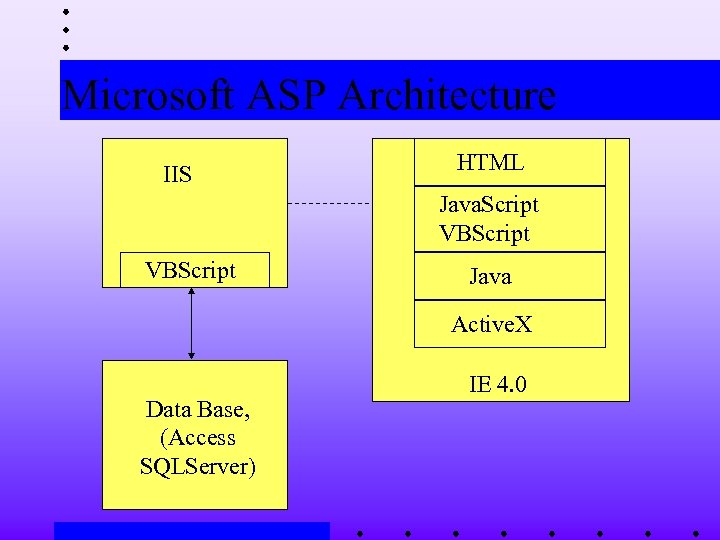 Microsoft ASP Architecture

IIS

VBScript

Data Base,
(Access
SQLServer)

HTML

JavaScript
VBScript

Java

ActiveX

IE 4.0